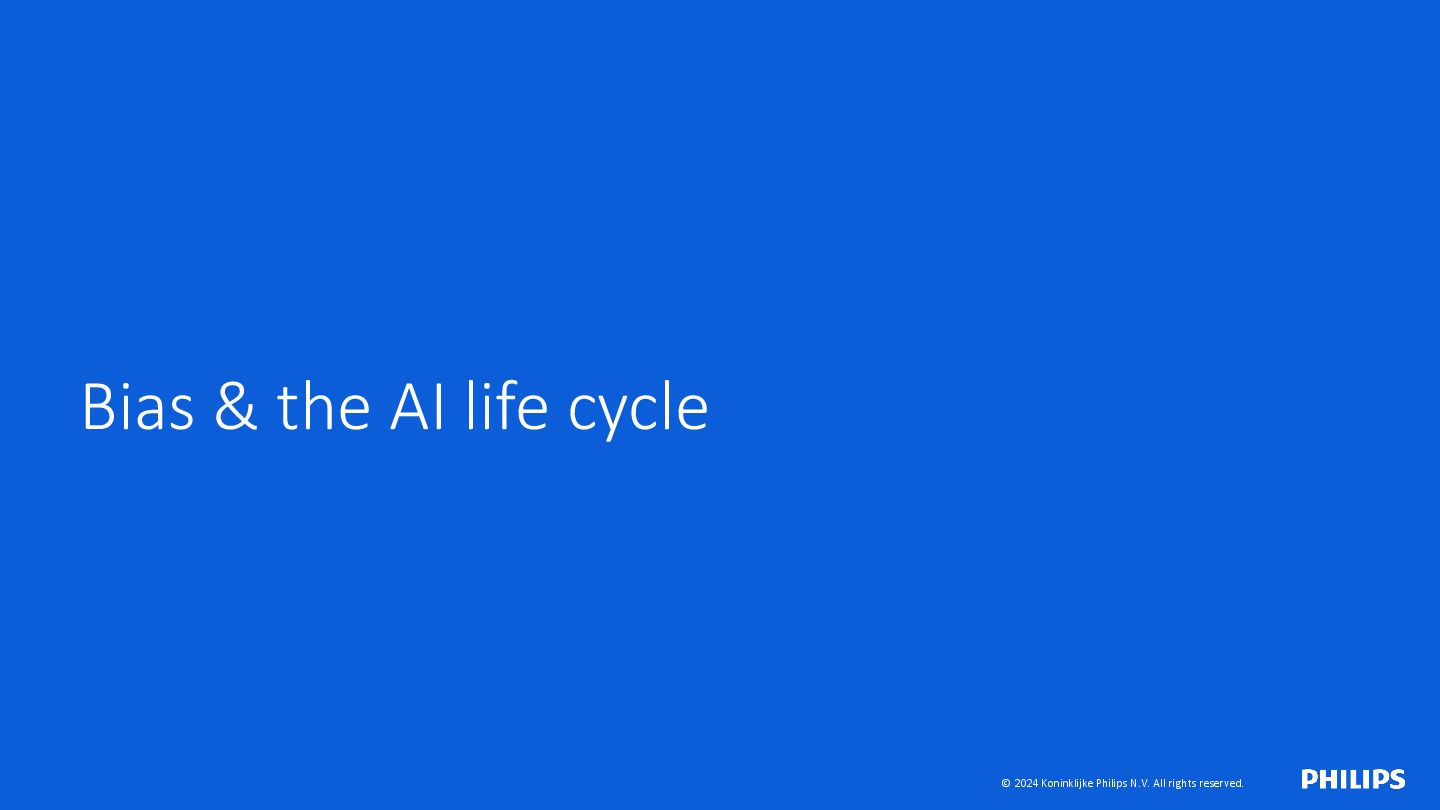 Bias & the AI life cycle

© 2024 Koninklijke Philips N.V. All rights reserved.

PHILIPS